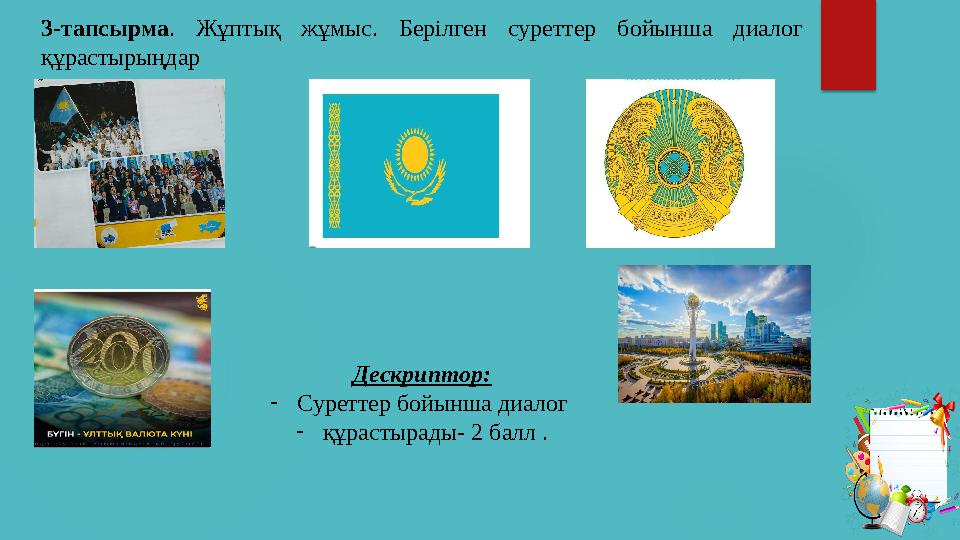 **3-тапсырма**. Жұптық жұмыс. Берілген суреттер бойынша диалог құрастырыңдар

200

БҮГІН - ҰЛТТЫҚ ВАЛЮТА КҮНІ

***Дескриптор:***

- Суреттер бойынша диалог
- құрастырады- 2 балл .